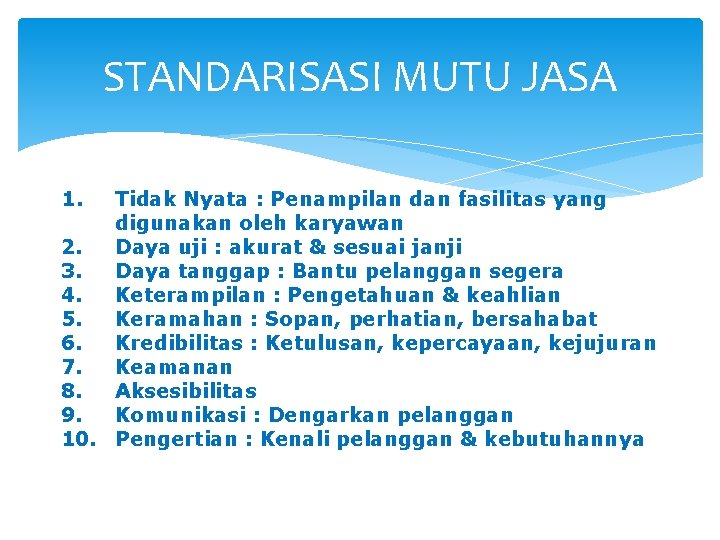 STANDARISASI MUTU JASA

1. Tidak Nyata : Penampilan dan fasilitas yang digunakan oleh karyawan
2. Daya uji : akurat & sesuai janji
3. Daya tanggap : Bantu pelanggan segera
4. Keterampilan : Pengetahuan & keahlian
5. Keramahan : Sopan, perhatian, bersahabat
6. Kredibilitas : Ketulusan, kepercayaan, kejujuran
7. Keamanan
8. Aksesibilitas
9. Komunikasi : Dengarkan pelanggan
10. Pengertian : Kenali pelanggan & kebutuhannya